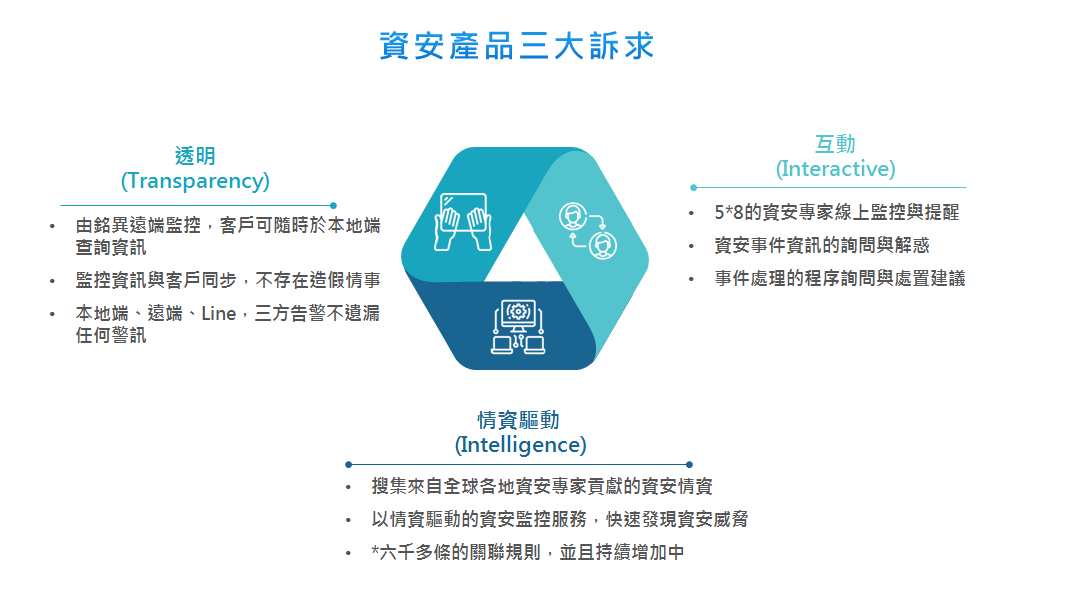 資安產品三大訴求

透明
(Transparency)

• 由銘異遠端監控，客戶可隨時於本地端查詢資訊
• 監控資訊與客戶同步，不存在造假情事
• 本地端、遠端、Line，三方告警不遺漏任何警訊

互動
(Interactive)

• 5*8的資安專家線上監控與提醒
• 資安事件資訊的詢問與解惑
• 事件處理的程序詢問與處置建議

情資驅動
(Intelligence)

• 搜集來自全球各地資安專家貢獻的資安情資
• 以情資驅動的資安監控服務，快速發現資安威脅
• *六千多條的關聯規則，並且持續增加中